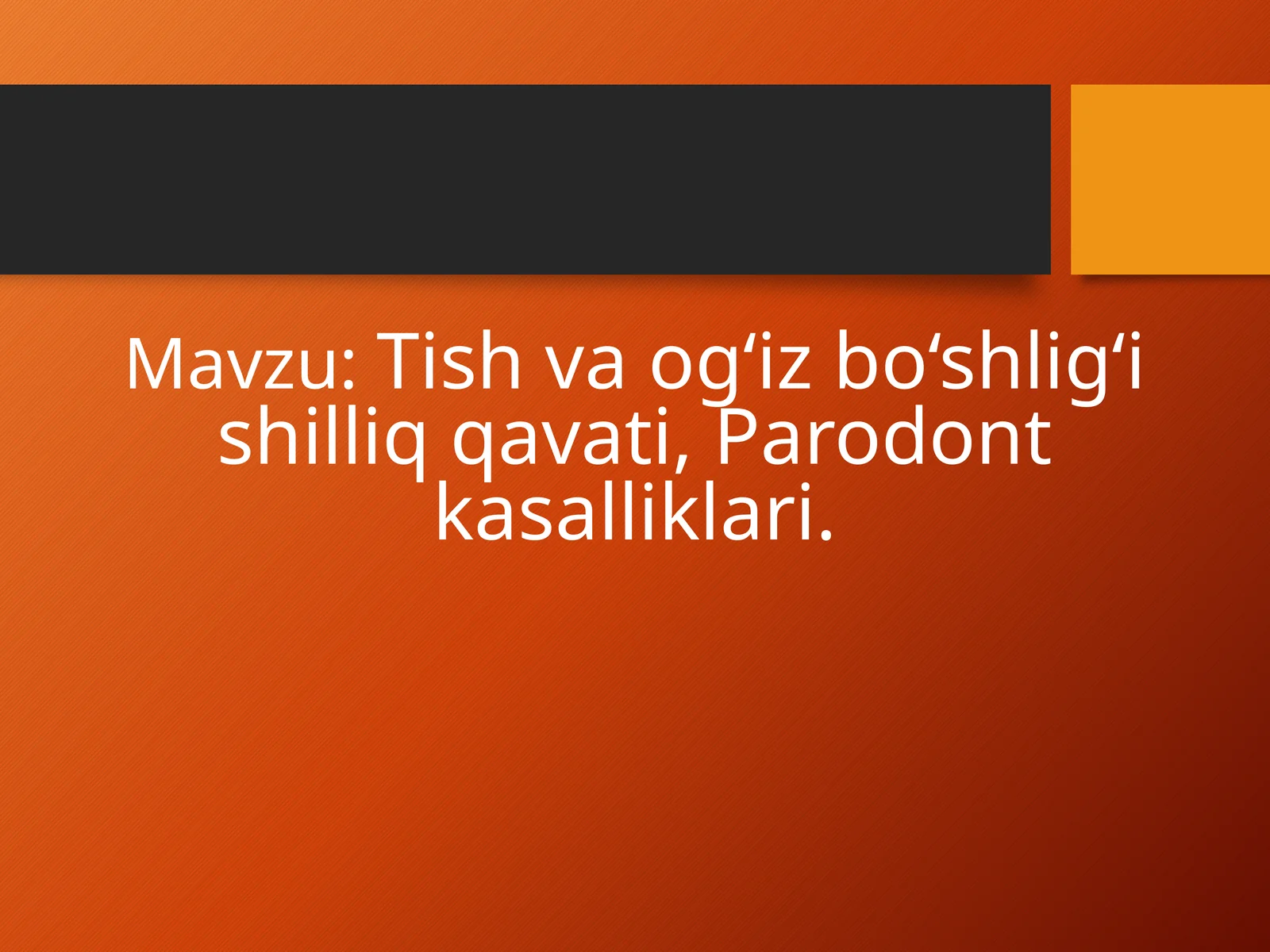 Mavzu: Tish va og‘iz bo‘shlig‘i shilliq qavati, Parodont kasalliklari.